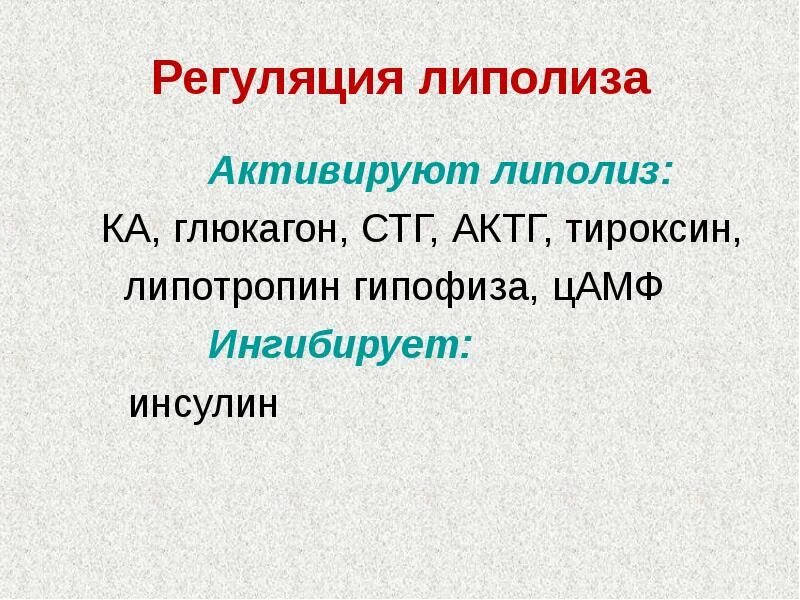 Регуляция липолиза

Активируют липолиз:

КА, глюкагон, СТГ, АКТГ, тироксин, липотропин гипофиза, цАМФ

Ингибирует:

инсулин